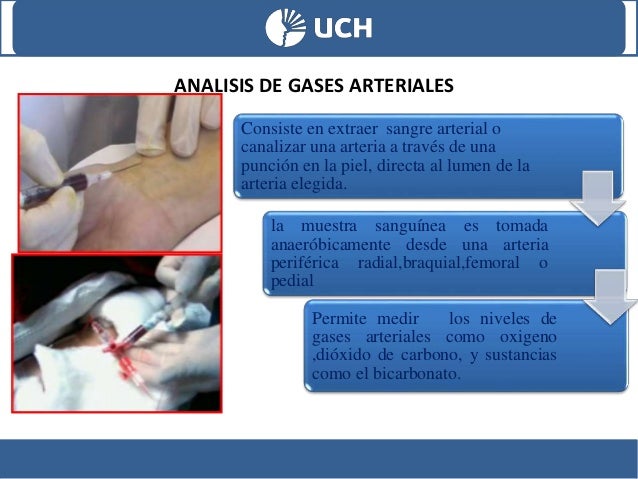 UCH

ANALISIS DE GASES ARTERIALES

Consiste en extraer sangre arterial o canalizar una arteria a través de una punción en la piel, directa al lumen de la arteria elegida.

la muestra sanguínea es tomada anaeróbicamente desde una arteria periférica radial,braquial,femoral o pedial

Permite medir los niveles de gases arteriales como oxigeno ,dióxido de carbono, y sustancias como el bicarbonato.